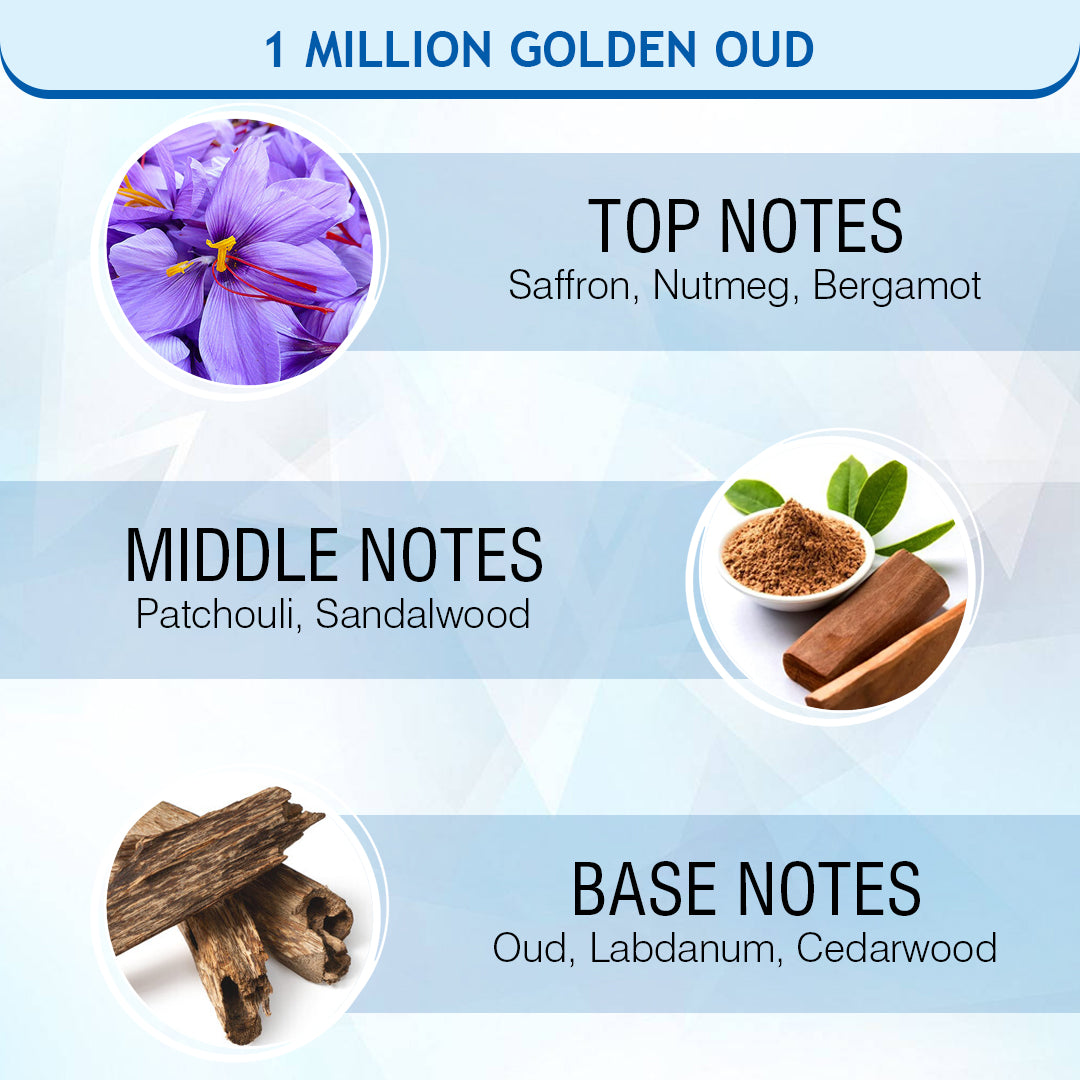 1 MILLION GOLDEN OUD

TOP NOTES
Saffron, Nutmeg, Bergamot

MIDDLE NOTES
Patchouli, Sandalwood

BASE NOTES
Oud, Labdanum, Cedarwood